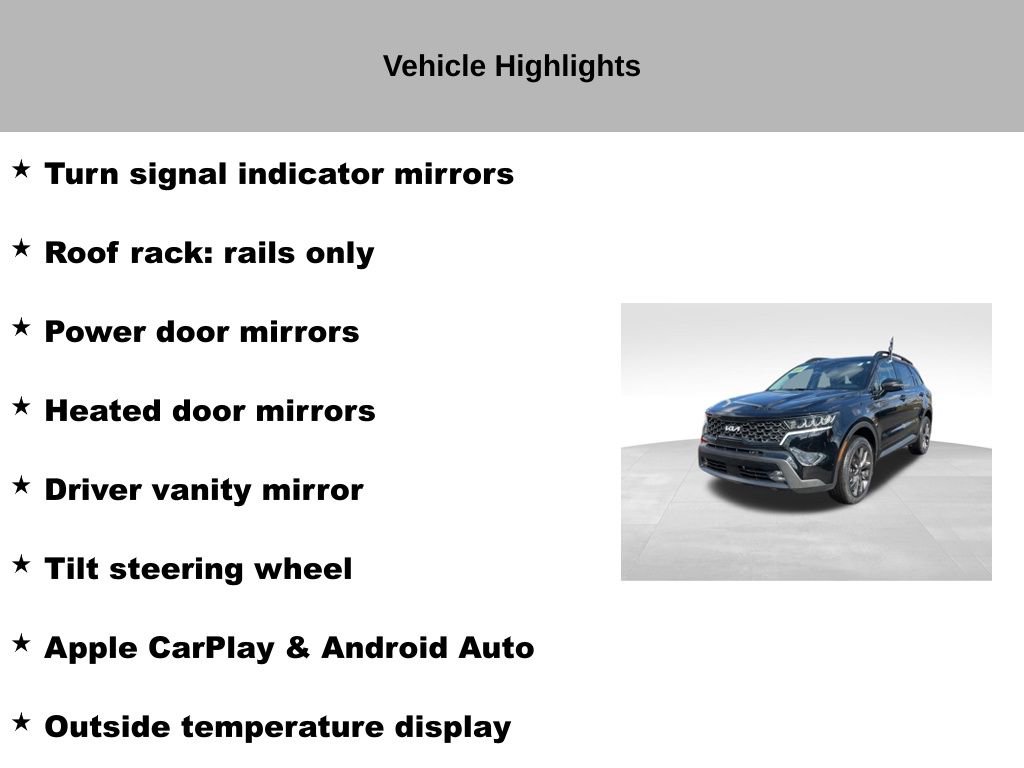 Vehicle Highlights

★ Turn signal indicator mirrors

★ Roof rack: rails only

★ Power door mirrors

★ Heated door mirrors

★ Driver vanity mirror

★ Tilt steering wheel

★ Apple CarPlay & Android Auto

★ Outside temperature display